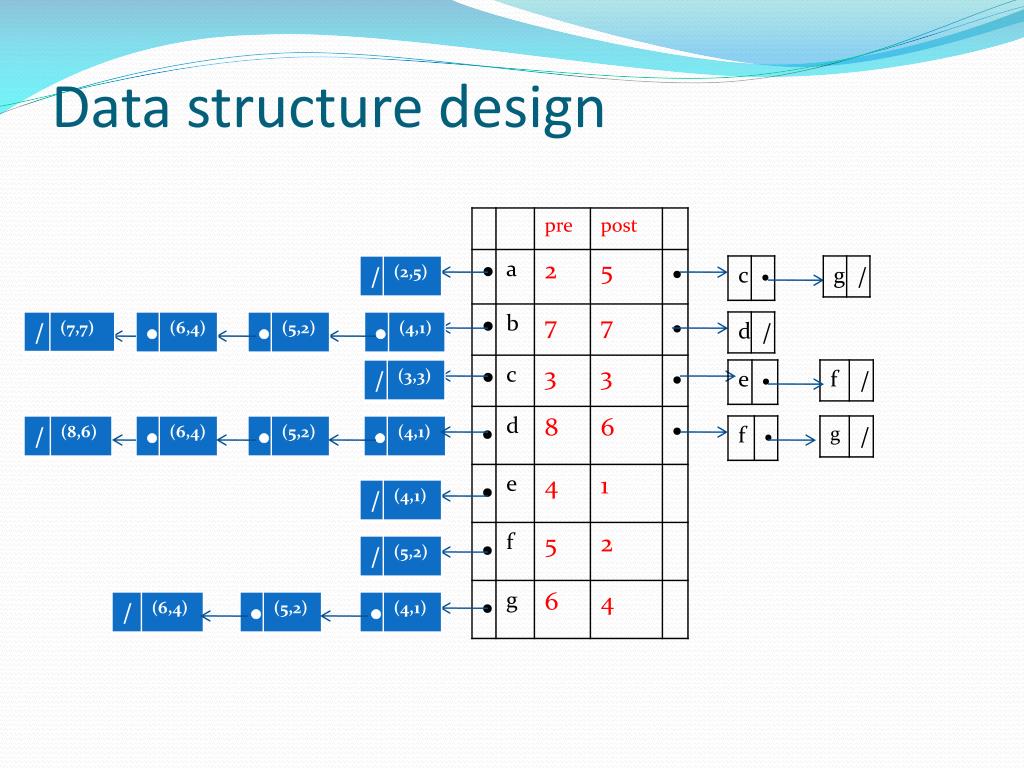 Data structure design

|  |  | pre | post |  |
|---|---|---|---|---|
|  | a | 2 | 5 |  |
|  | b | 7 | 7 |  |
|  | c | 3 | 3 |  |
|  | d | 8 | 6 |  |
|  | e | 4 | 1 |  |
|  | f | 5 | 2 |  |
|  | g | 6 | 4 |  |

/ (2,5)

/ (7,7) (6,4) (5,2) (4,1)

/ (3,3)

/ (8,6) (6,4) (5,2) (4,1)

/ (4,1)

/ (5,2)

/ (6,4) (5,2) (4,1)

c g /

d /

e f /

f g /